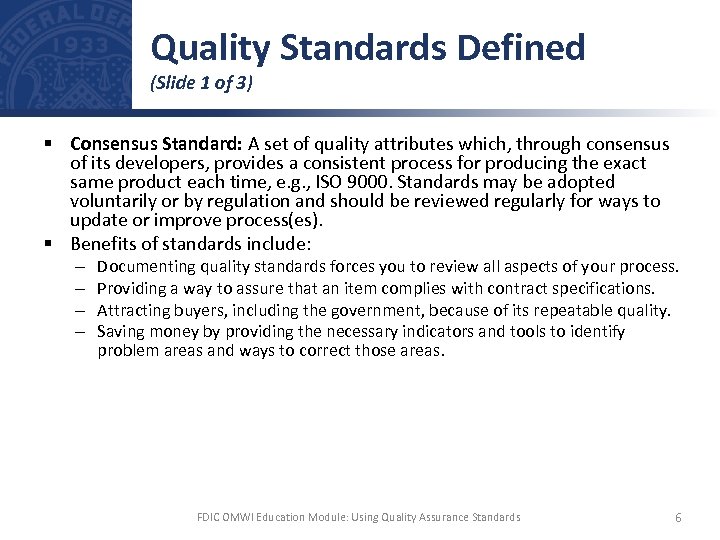 FEDERAL DEP
1933

Quality Standards Defined
(Slide 1 of 3)

▪ Consensus Standard: A set of quality attributes which, through consensus of its developers, provides a consistent process for producing the exact same product each time, e.g., ISO 9000. Standards may be adopted voluntarily or by regulation and should be reviewed regularly for ways to update or improve process(es).
▪ Benefits of standards include:
– Documenting quality standards forces you to review all aspects of your process.
– Providing a way to assure that an item complies with contract specifications.
– Attracting buyers, including the government, because of its repeatable quality.
– Saving money by providing the necessary indicators and tools to identify problem areas and ways to correct those areas.

FDIC OMWI Education Module: Using Quality Assurance Standards
6